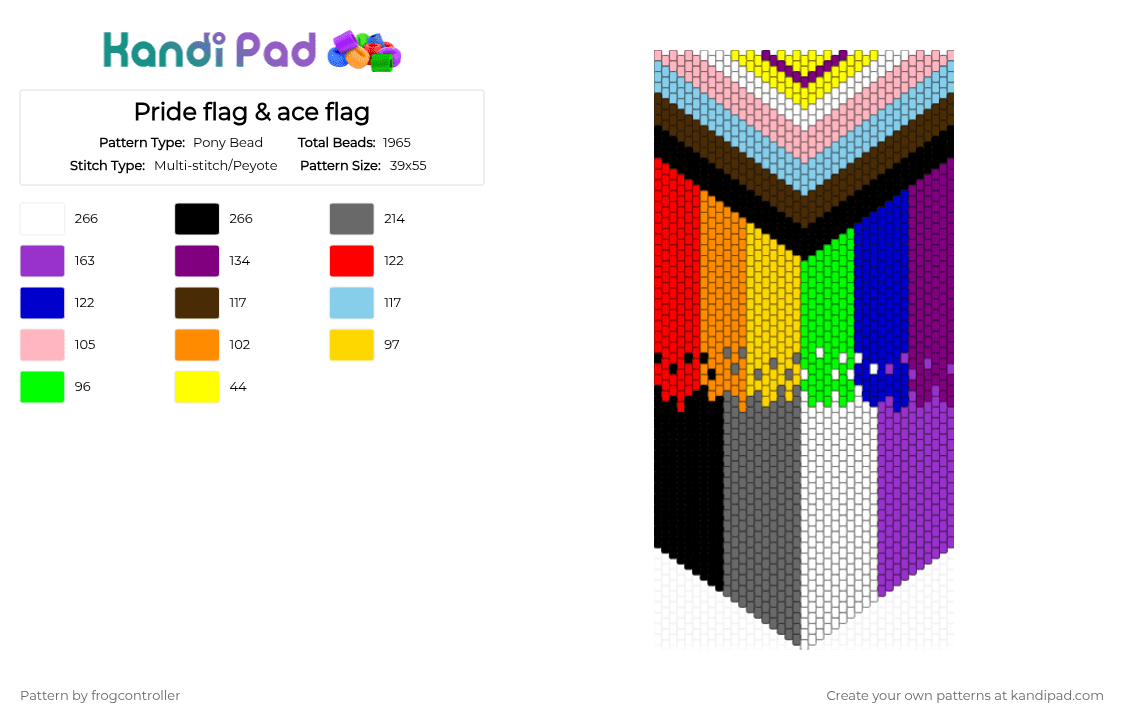 Kandi Pad

Pride flag & ace flag

Pattern Type: Pony Bead
Total Beads: 1965
Stitch Type: Multi-stitch/Peyote
Pattern Size: 39x55

266
266
214
163
134
122
122
117
117
105
102
97
96
44

Pattern by frogcontroller

Create your own patterns at kandipad.com